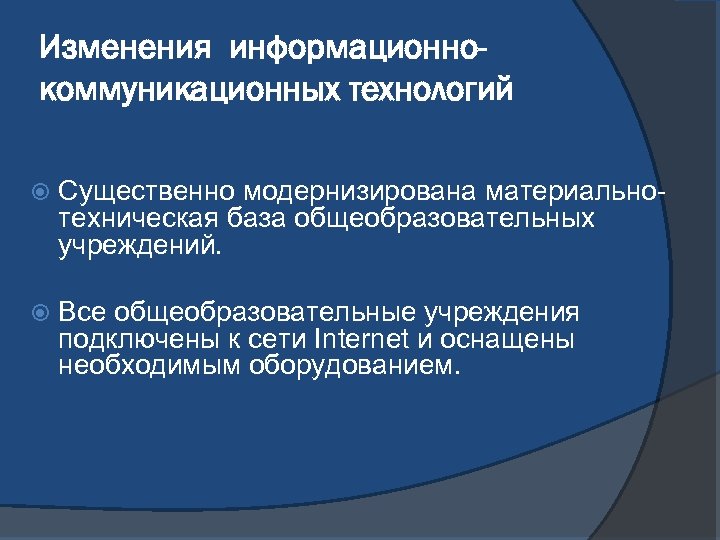 Изменения информационно-коммуникационных технологий

Существенно модернизирована материально-техническая база общеобразовательных учреждений.

Все общеобразовательные учреждения подключены к сети Internet и оснащены необходимым оборудованием.